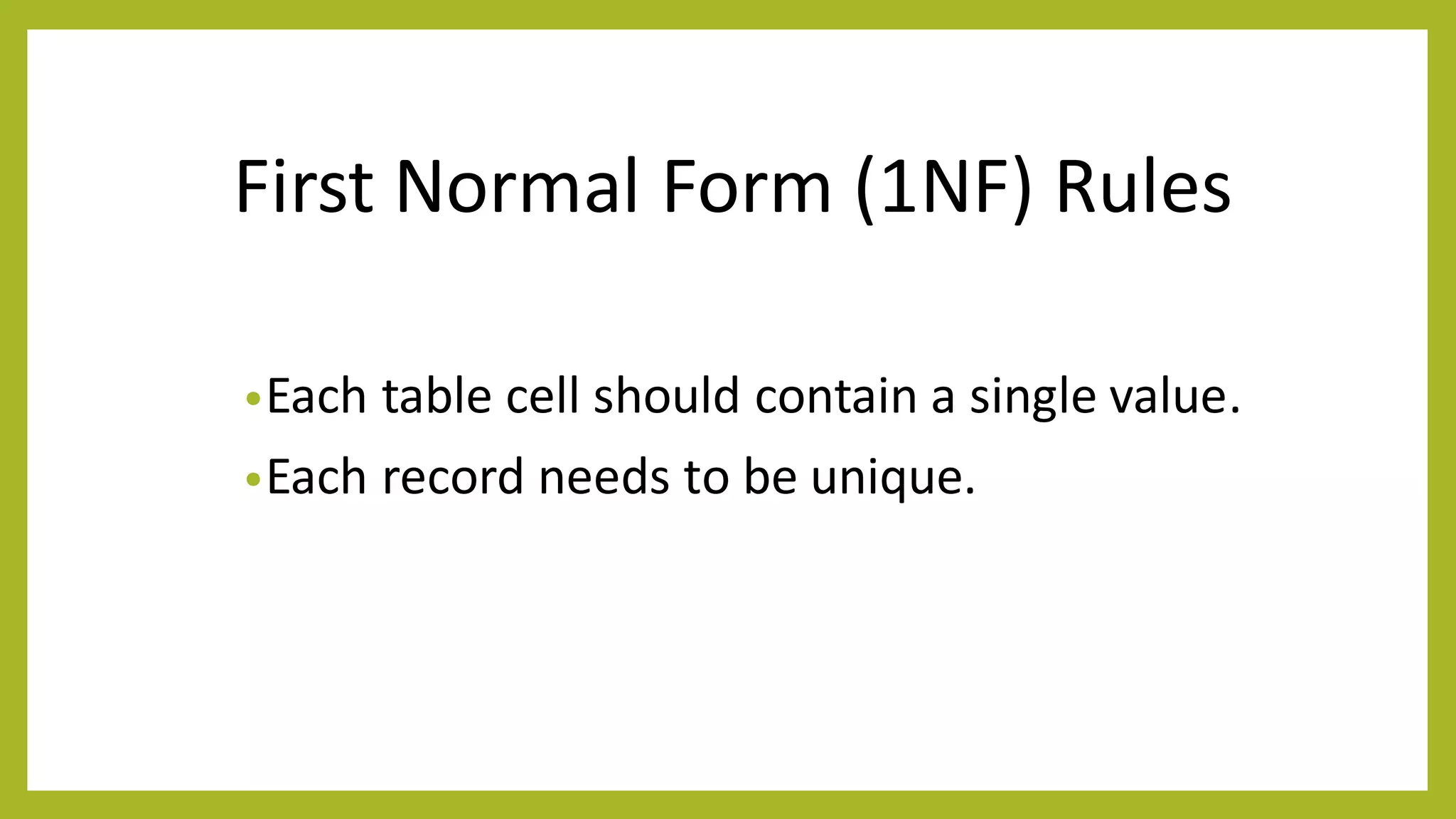 First Normal Form (1NF) Rules

• Each table cell should contain a single value.
• Each record needs to be unique.